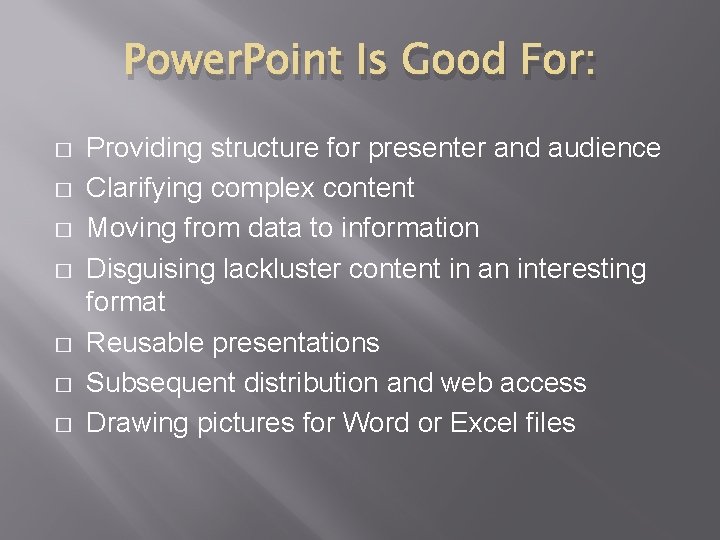 PowerPoint Is Good For:

□ Providing structure for presenter and audience
□ Clarifying complex content
□ Moving from data to information
□ Disguising lackluster content in an interesting format
□ Reusable presentations
□ Subsequent distribution and web access
□ Drawing pictures for Word or Excel files